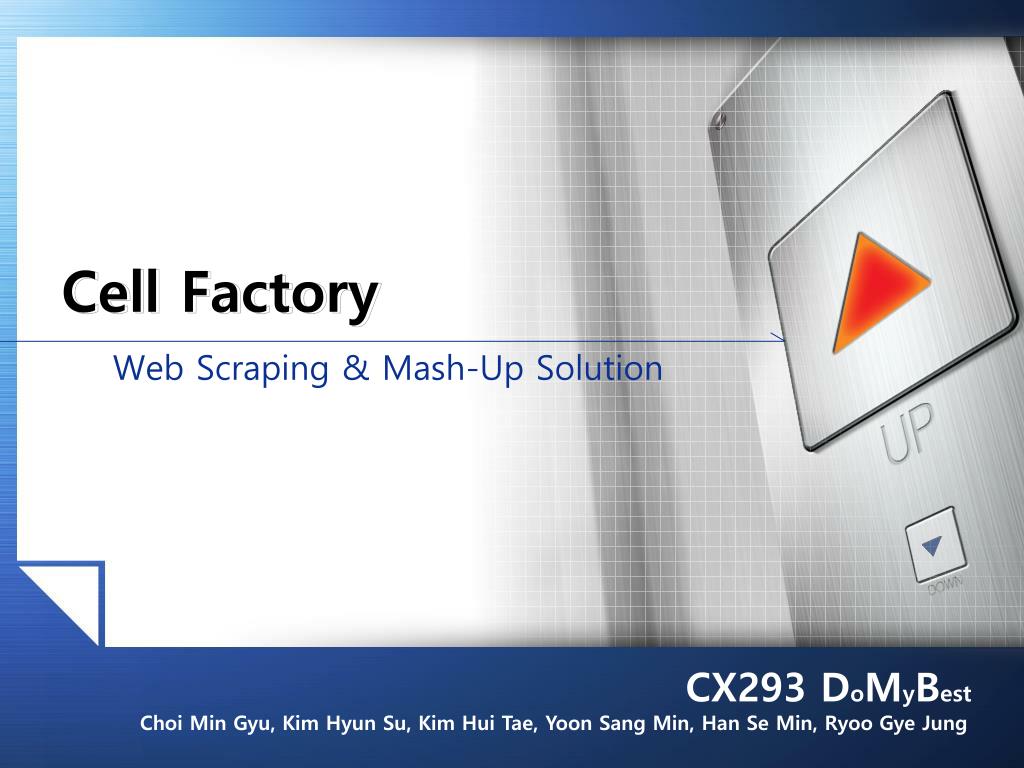 Cell Factory

Web Scraping & Mash-Up Solution

UP

DOWN

CX293 DoMyBest

Choi Min Gyu, Kim Hyun Su, Kim Hui Tae, Yoon Sang Min, Han Se Min, Ryoo Gye Jung